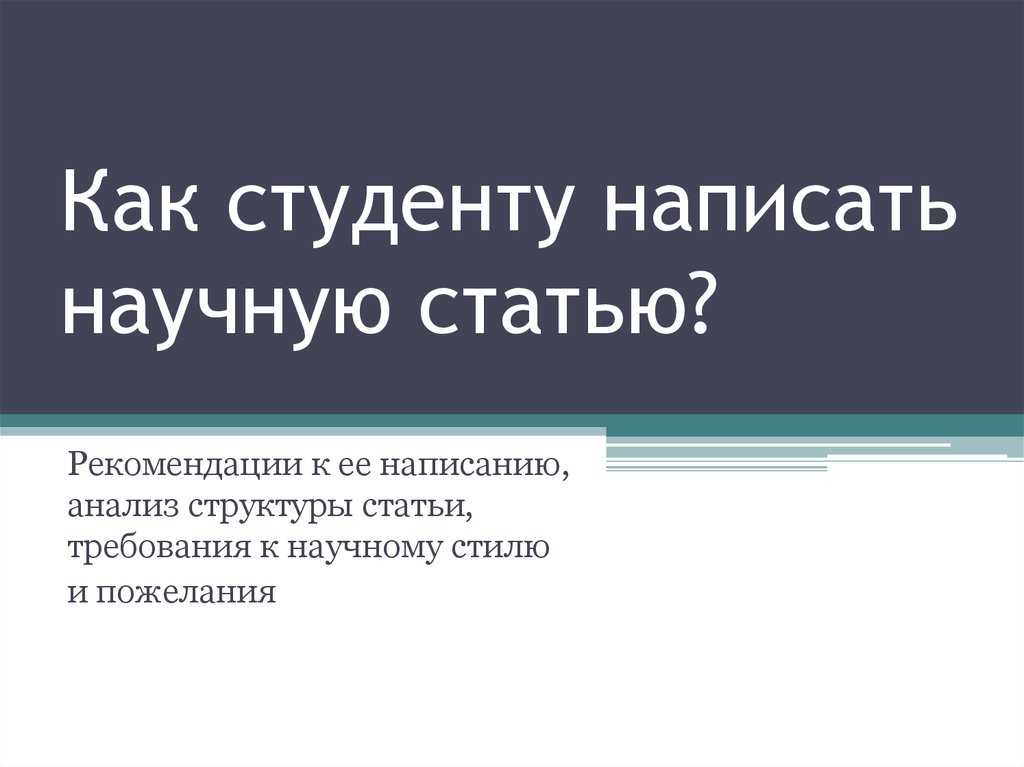 Как студенту написать научную статью?

Рекомендации к ее написанию, анализ структуры статьи, требования к научному стилю и пожелания